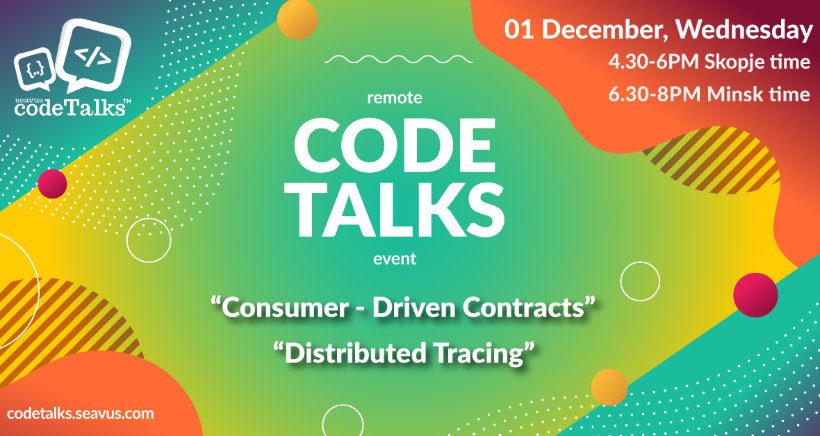 {..} </>
seavus
codeTalks™

01 December, Wednesday
4.30-6PM Skopje time
6.30-8PM Minsk time

remote
CODE TALKS
event

“Consumer - Driven Contracts”
“Distributed Tracing”

codetalks.seavus.com